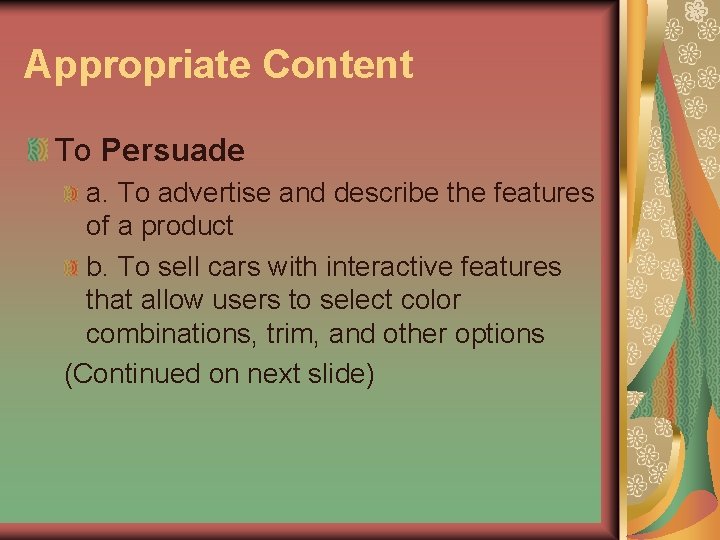 Appropriate Content

To Persuade

a. To advertise and describe the features of a product

b. To sell cars with interactive features that allow users to select color combinations, trim, and other options

(Continued on next slide)